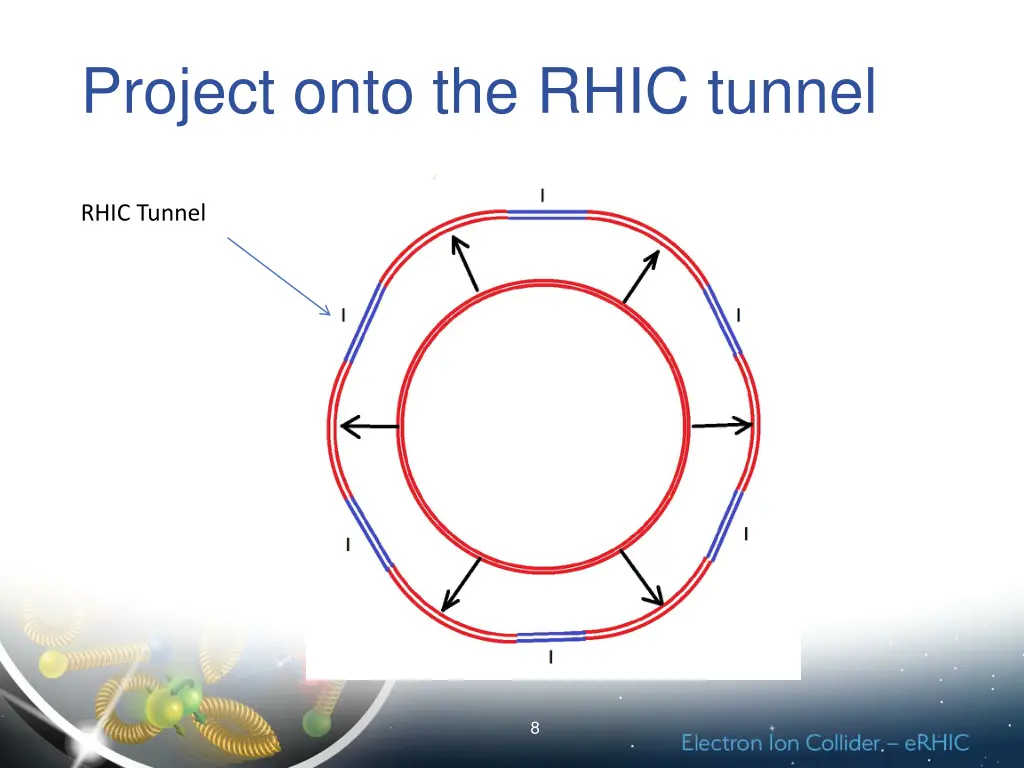 Project onto the RHIC tunnel

RHIC Tunnel

I

I

I

I

I

I

8

Electron Ion Collider – eRHIC